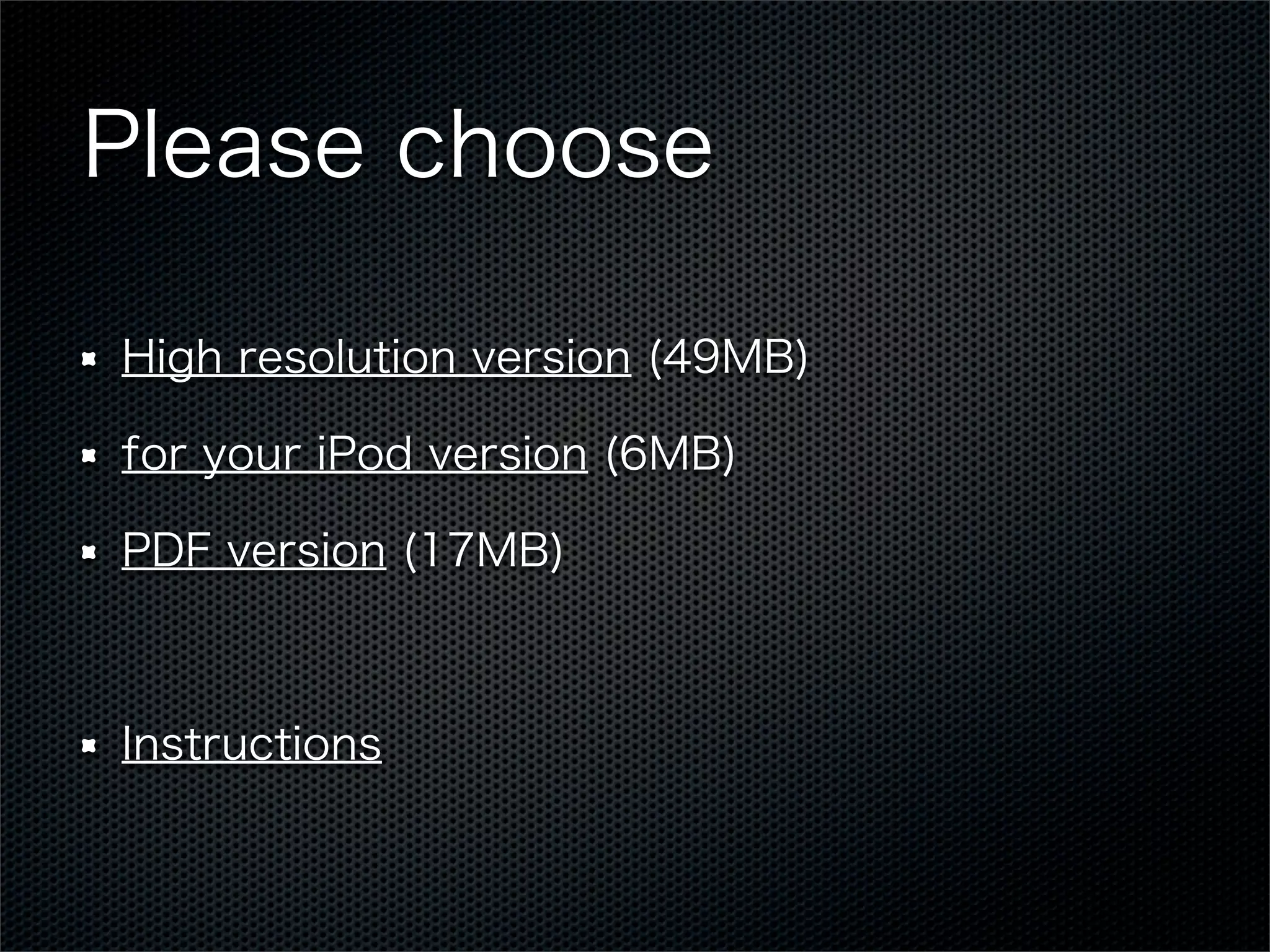 Please choose

- High resolution version (49MB)
- for your iPod version (6MB)
- PDF version (17MB)

- Instructions